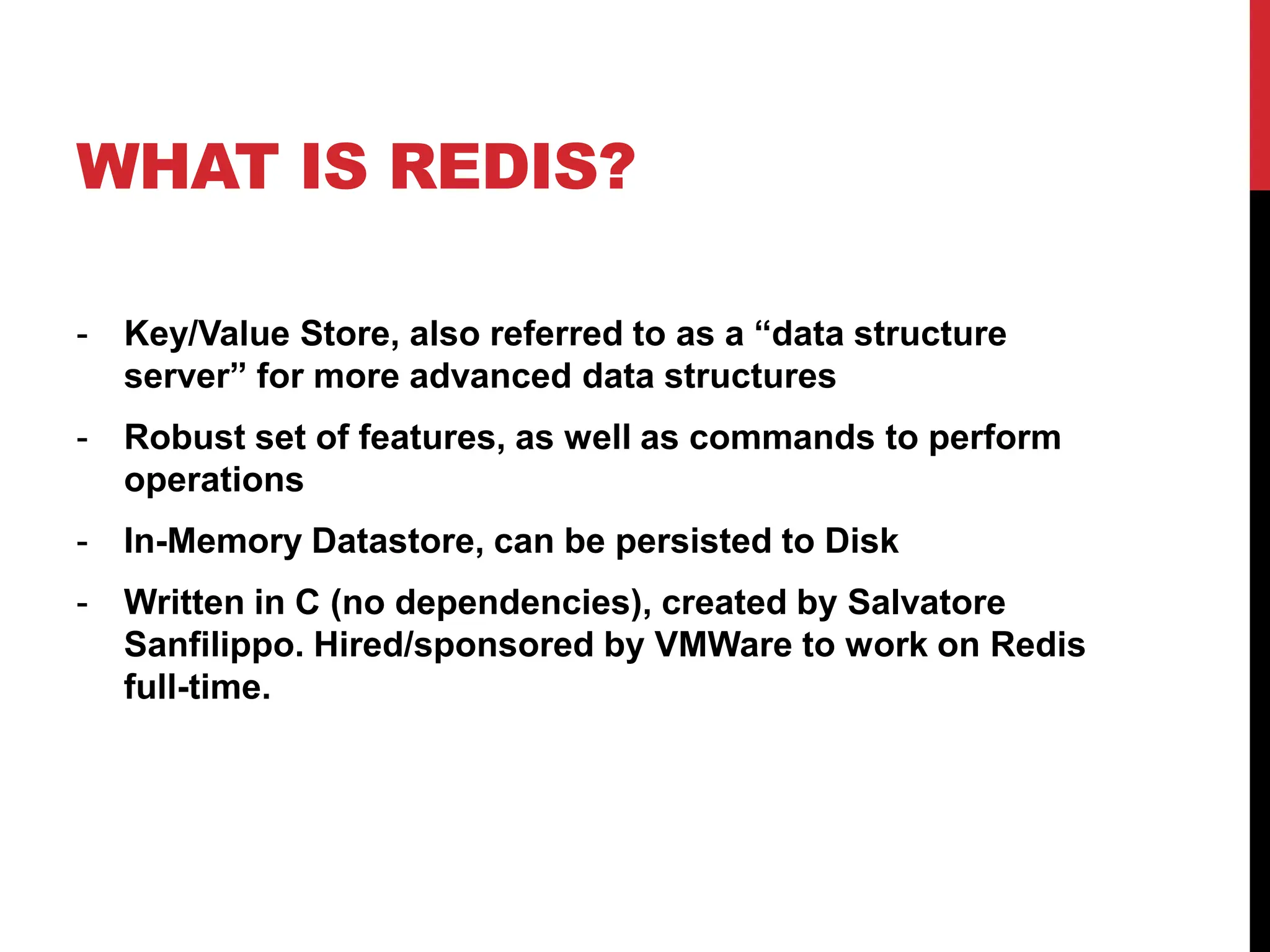 WHAT IS REDIS?

- Key/Value Store, also referred to as a “data structure server” for more advanced data structures

- Robust set of features, as well as commands to perform operations

- In-Memory Datastore, can be persisted to Disk

- Written in C (no dependencies), created by Salvatore Sanfilippo. Hired/sponsored by VMWare to work on Redis full-time.